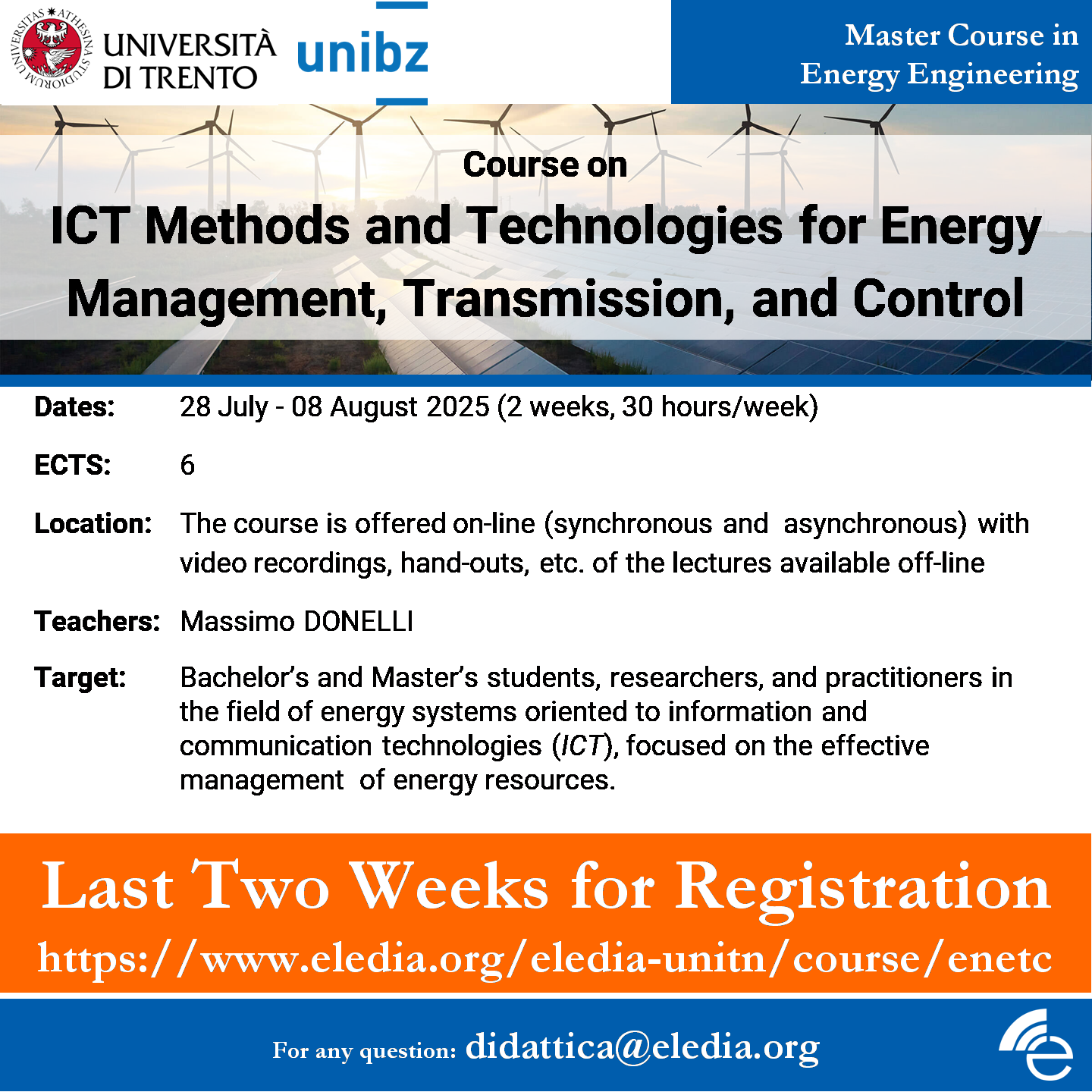 UNIVERSITAS ATHESINA STUDIORUM

UNIVERSITÀ DI TRENTO

unibz

Master Course in Energy Engineering

Course on

ICT Methods and Technologies for Energy Management, Transmission, and Control

Dates: 28 July - 08 August 2025 (2 weeks, 30 hours/week)

ECTS: 6

Location: The course is offered on-line (synchronous and asynchronous) with video recordings, hand-outs, etc. of the lectures available off-line

Teachers: Massimo DONELLI

Target: Bachelor's and Master's students, researchers, and practitioners in the field of energy systems oriented to information and communication technologies (ICT), focused on the effective management of energy resources.

Last Two Weeks for Registration

https://www.eledia.org/eledia-unitn/course/enetc

For any question: didattica@eledia.org